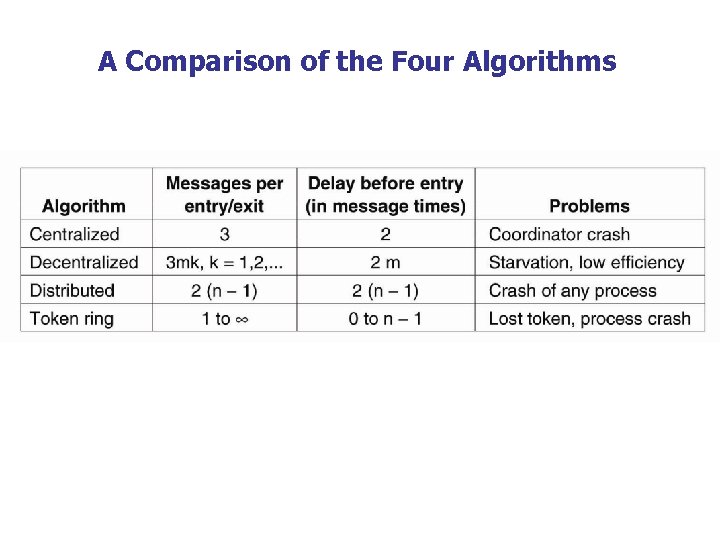 A Comparison of the Four Algorithms

| Algorithm | Messages per entry/exit | Delay before entry (in message times) | Problems |
|---|---|---|---|
| Centralized | 3 | 2 | Coordinator crash |
| Decentralized | 3mk, k = 1,2,... | 2 m | Starvation, low efficiency |
| Distributed | 2 (n – 1) | 2 (n – 1) | Crash of any process |
| Token ring | 1 to $\infty$ | 0 to n – 1 | Lost token, process crash |